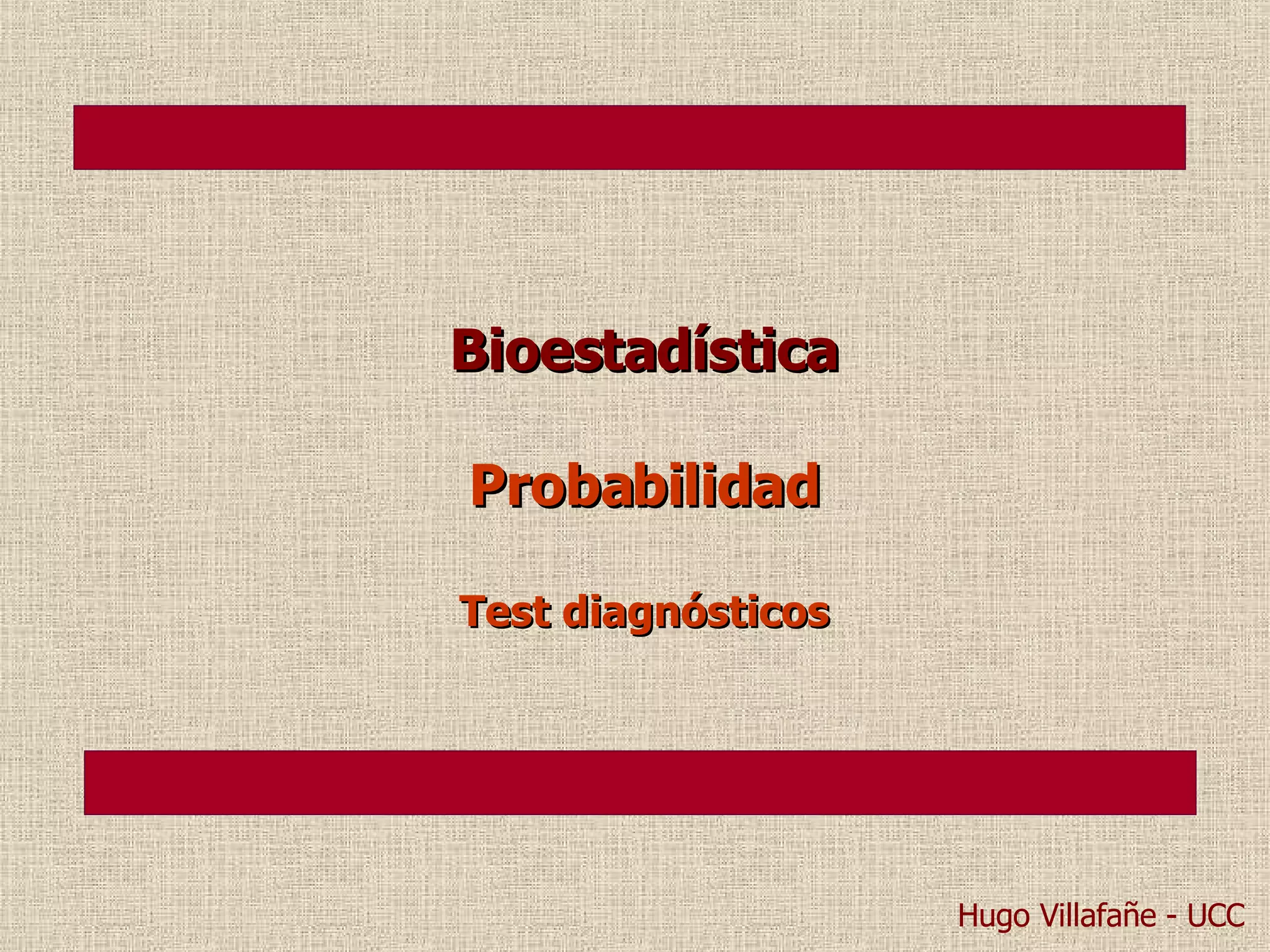 Bioestadística

Probabilidad

Test diagnósticos

Hugo Villafañe - UCC